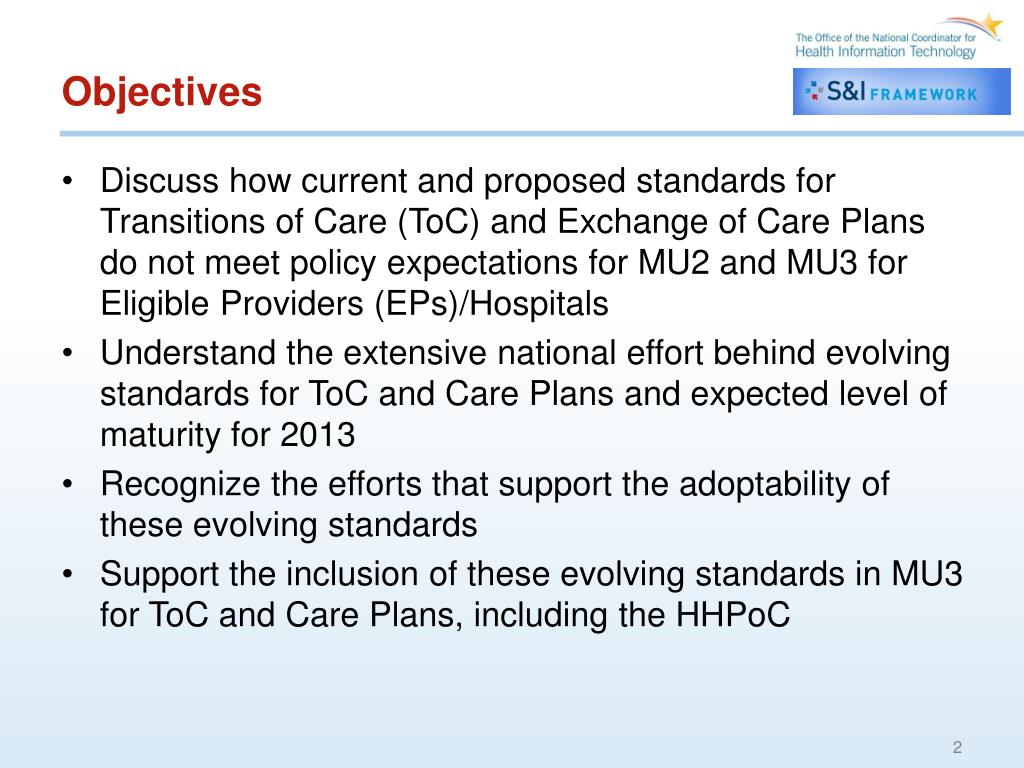 The Office of the National Coordinator for Health Information Technology

S&I FRAMEWORK

Objectives

• Discuss how current and proposed standards for Transitions of Care (ToC) and Exchange of Care Plans do not meet policy expectations for MU2 and MU3 for Eligible Providers (EPs)/Hospitals
• Understand the extensive national effort behind evolving standards for ToC and Care Plans and expected level of maturity for 2013
• Recognize the efforts that support the adoptability of these evolving standards
• Support the inclusion of these evolving standards in MU3 for ToC and Care Plans, including the HHPoC

2